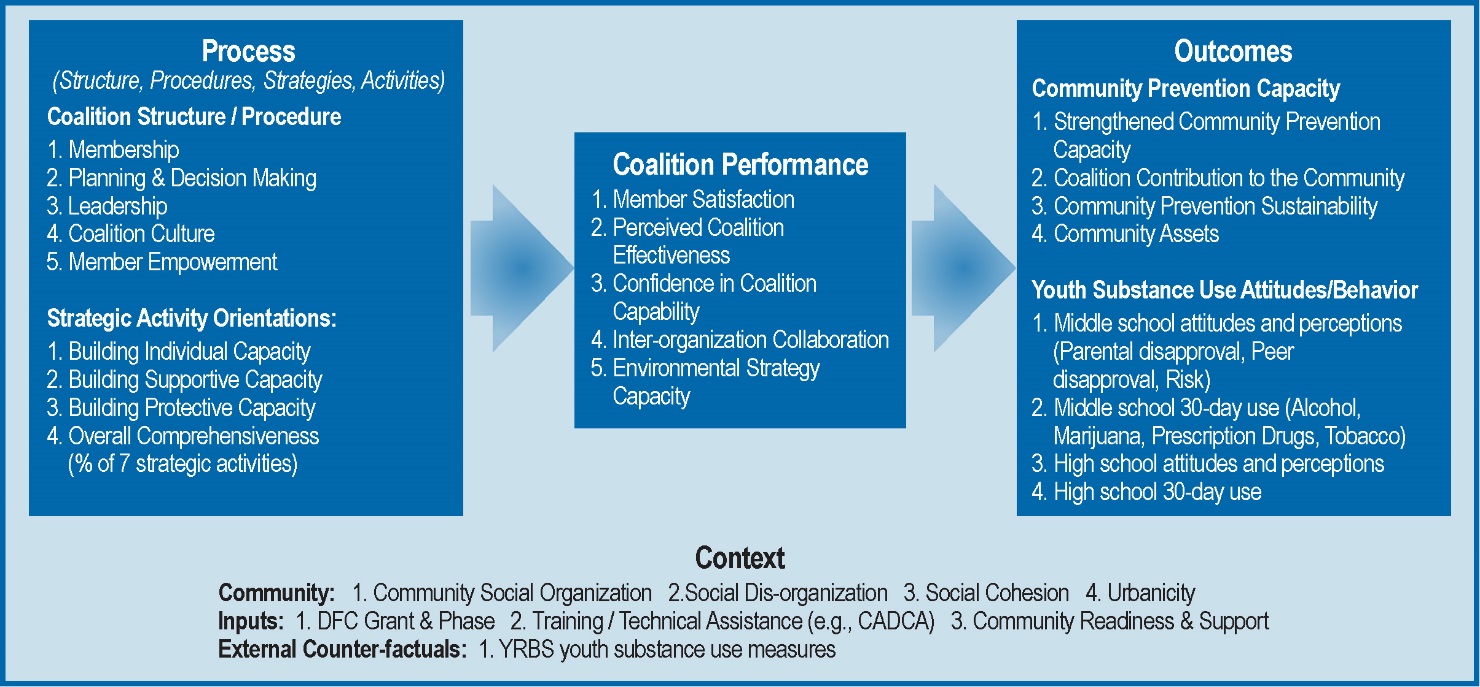 Process
(Structure, Procedures, Strategies, Activities)

Coalition Structure / Procedure
1. Membership
2. Planning & Decision Making
3. Leadership
4. Coalition Culture
5. Member Empowerment

Strategic Activity Orientations:
1. Building Individual Capacity
2. Building Supportive Capacity
3. Building Protective Capacity
4. Overall Comprehensiveness (% of 7 strategic activities)

Coalition Performance
1. Member Satisfaction
2. Perceived Coalition Effectiveness
3. Confidence in Coalition Capability
4. Inter-organization Collaboration
5. Environmental Strategy Capacity

Outcomes
Community Prevention Capacity
1. Strengthened Community Prevention Capacity
2. Coalition Contribution to the Community
3. Community Prevention Sustainability
4. Community Assets

Youth Substance Use Attitudes/Behavior
1. Middle school attitudes and perceptions (Parental disapproval, Peer disapproval, Risk)
2. Middle school 30-day use (Alcohol, Marijuana, Prescription Drugs, Tobacco)
3. High school attitudes and perceptions
4. High school 30-day use

Context
Community: 1. Community Social Organization 2.Social Dis-organization 3. Social Cohesion 4. Urbanicity
Inputs: 1. DFC Grant & Phase 2. Training / Technical Assistance (e.g., CADCA) 3. Community Readiness & Support
External Counter-factuals: 1. YRBS youth substance use measures